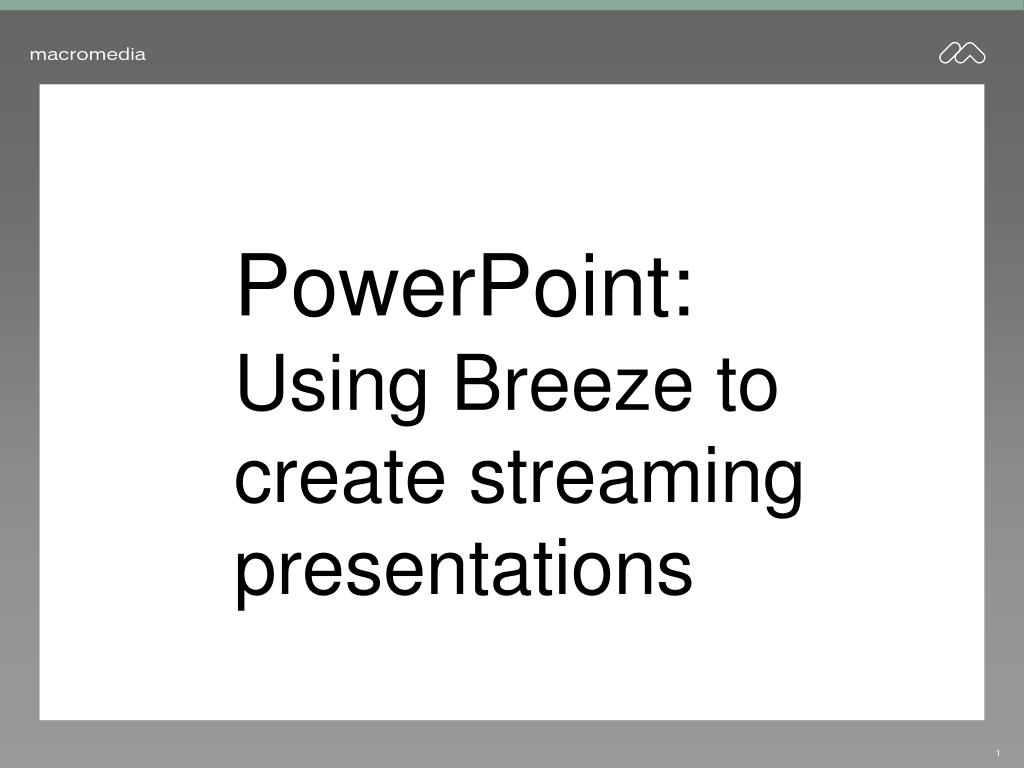 macromedia

PowerPoint:
Using Breeze to create streaming presentations

1